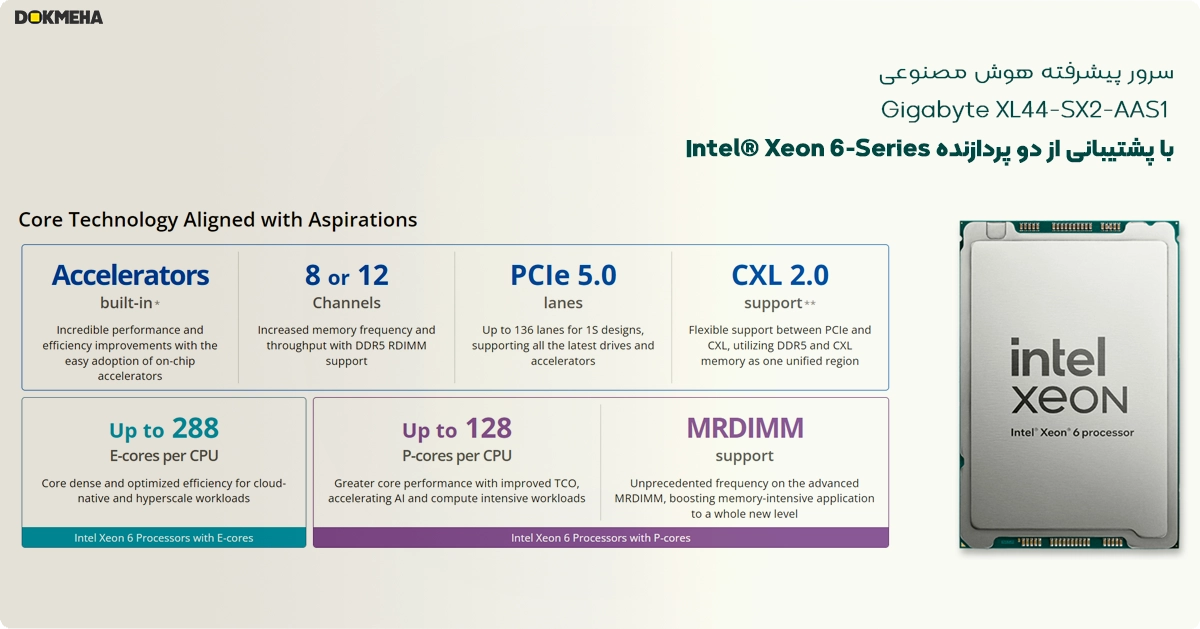 DOKMEHA

سرور پیشرفته هوش مصنوعی
Gigabyte XL44-SX2-AAS1
با پشتیبانی از دو پردازنده Intel® Xeon 6-Series

Core Technology Aligned with Aspirations

Accelerators
built-in*
Incredible performance and efficiency improvements with the easy adoption of on-chip accelerators

8 or 12
Channels
Increased memory frequency and throughput with DDR5 RDIMM support

PCIe 5.0
lanes
Up to 136 lanes for 1S designs, supporting all the latest drives and accelerators

CXL 2.0
support**
Flexible support between PCIe and CXL, utilizing DDR5 and CXL memory as one unified region

Up to 288
E-cores per CPU
Core dense and optimized efficiency for cloud-native and hyperscale workloads

Intel Xeon 6 Processors with E-cores

Up to 128
P-cores per CPU
Greater core performance with improved TCO, accelerating AI and compute intensive workloads

MRDIMM
support
Unprecedented frequency on the advanced MRDIMM, boosting memory-intensive application to a whole new level

Intel Xeon 6 Processors with P-cores

intel
XEON
Intel® Xeon® 6 processor